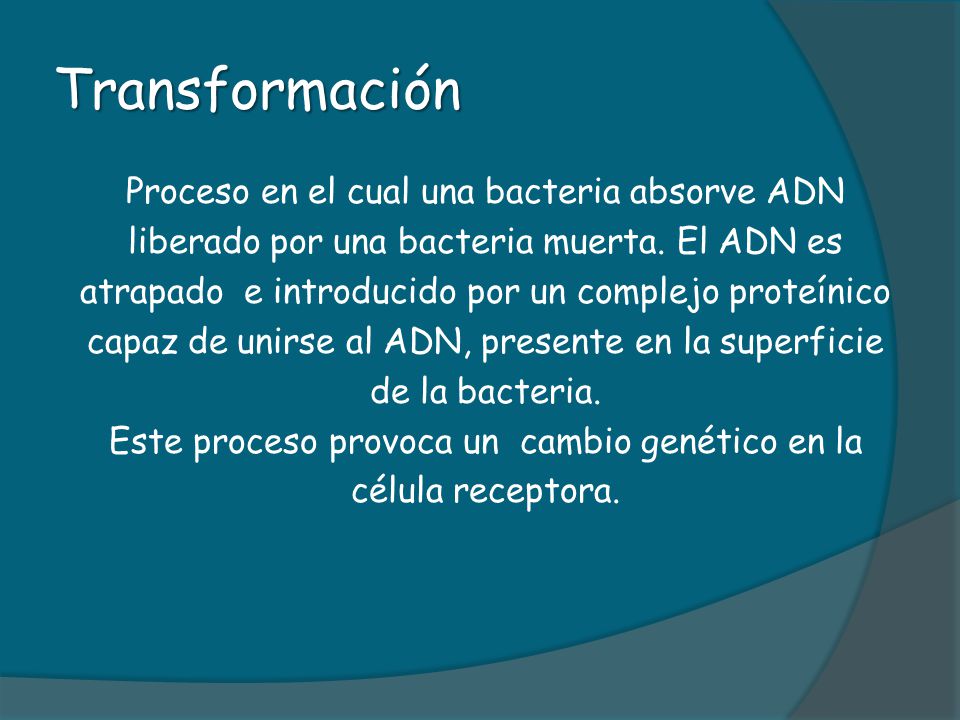 Transformación

Proceso en el cual una bacteria absorve ADN liberado por una bacteria muerta. El ADN es atrapado e introducido por un complejo proteínico capaz de unirse al ADN, presente en la superficie de la bacteria.
Este proceso provoca un cambio genético en la célula receptora.